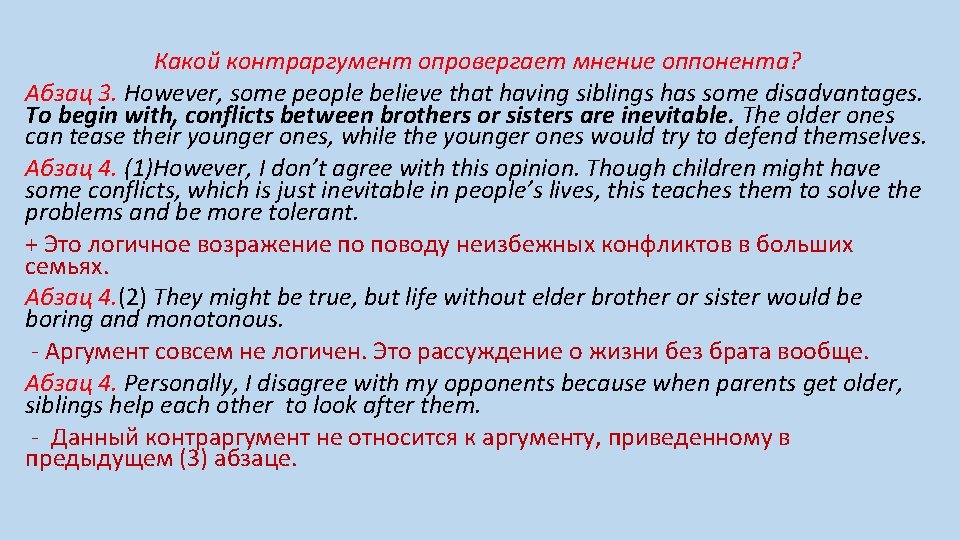 Какой контраргумент опровергает мнение оппонента?

Абзац 3. However, some people believe that having siblings has some disadvantages. To begin with, conflicts between brothers or sisters are inevitable. The older ones can tease their younger ones, while the younger ones would try to defend themselves.

Абзац 4. (1)However, I don’t agree with this opinion. Though children might have some conflicts, which is just inevitable in people’s lives, this teaches them to solve the problems and be more tolerant.

+ Это логичное возражение по поводу неизбежных конфликтов в больших семьях.

Абзац 4.(2) They might be true, but life without elder brother or sister would be boring and monotonous.

- Аргумент совсем не логичен. Это рассуждение о жизни без брата вообще.

Абзац 4. Personally, I disagree with my opponents because when parents get older, siblings help each other to look after them.

- Данный контраргумент не относится к аргументу, приведенному в предыдущем (3) абзаце.